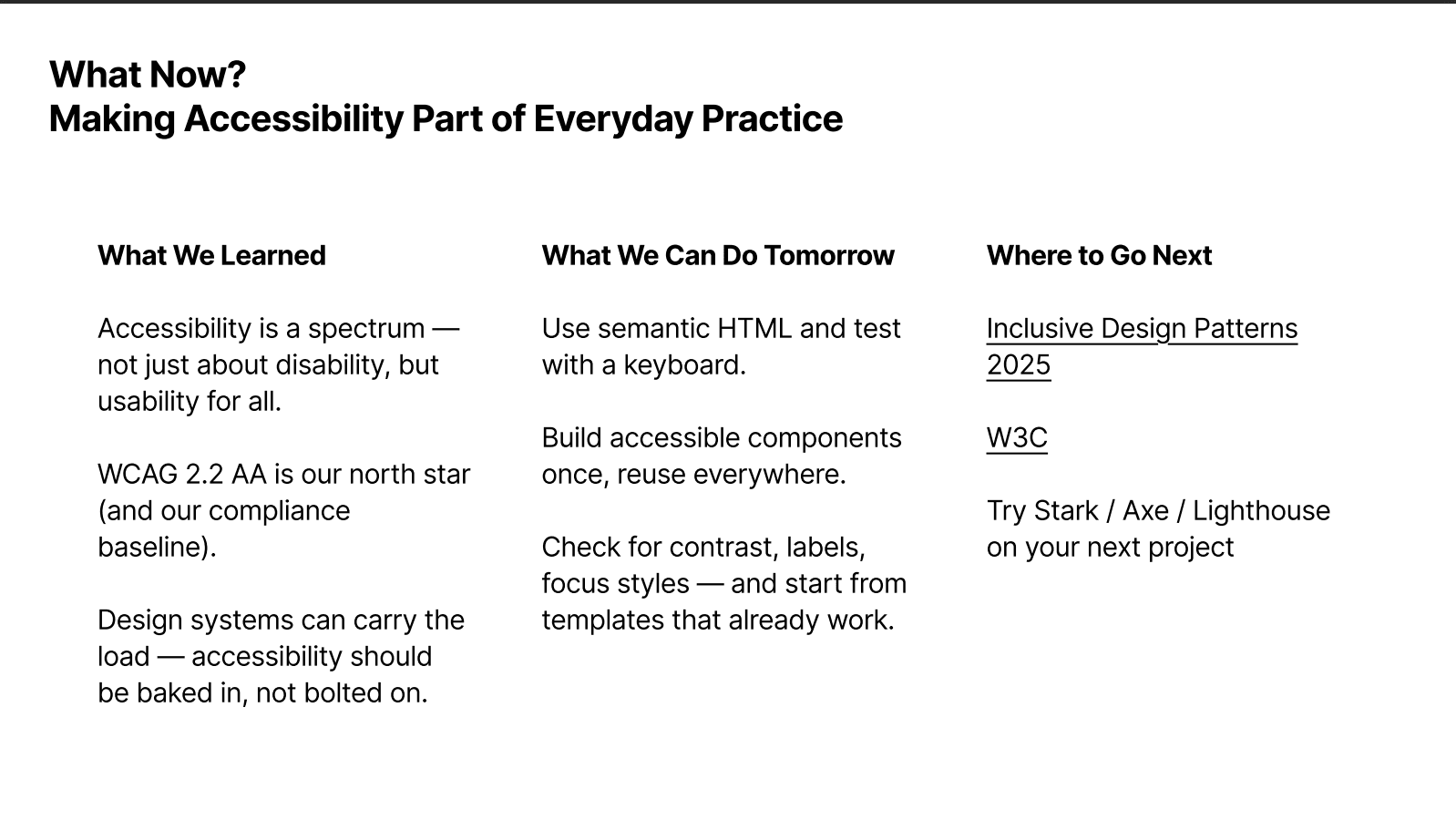 What Now?
Making Accessibility Part of Everyday Practice

What We Learned

Accessibility is a spectrum — not just about disability, but usability for all.

WCAG 2.2 AA is our north star (and our compliance baseline).

Design systems can carry the load — accessibility should be baked in, not bolted on.

What We Can Do Tomorrow

Use semantic HTML and test with a keyboard.

Build accessible components once, reuse everywhere.

Check for contrast, labels, focus styles — and start from templates that already work.

Where to Go Next

Inclusive Design Patterns 2025

W3C

Try Stark / Axe / Lighthouse on your next project